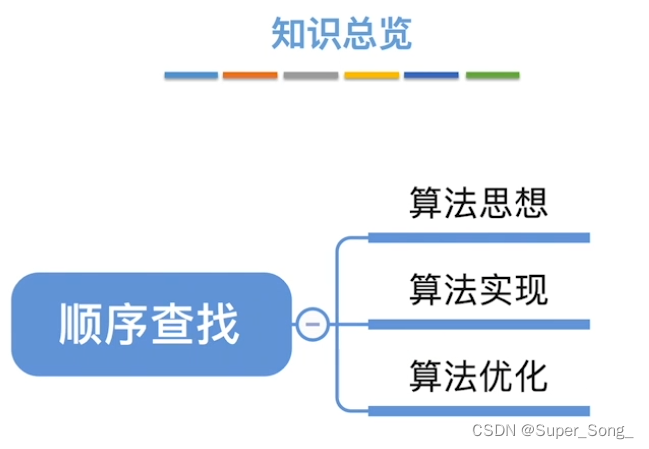 知识总览

顺序查找

算法思想

算法实现

算法优化

CSDN @Super_Song_